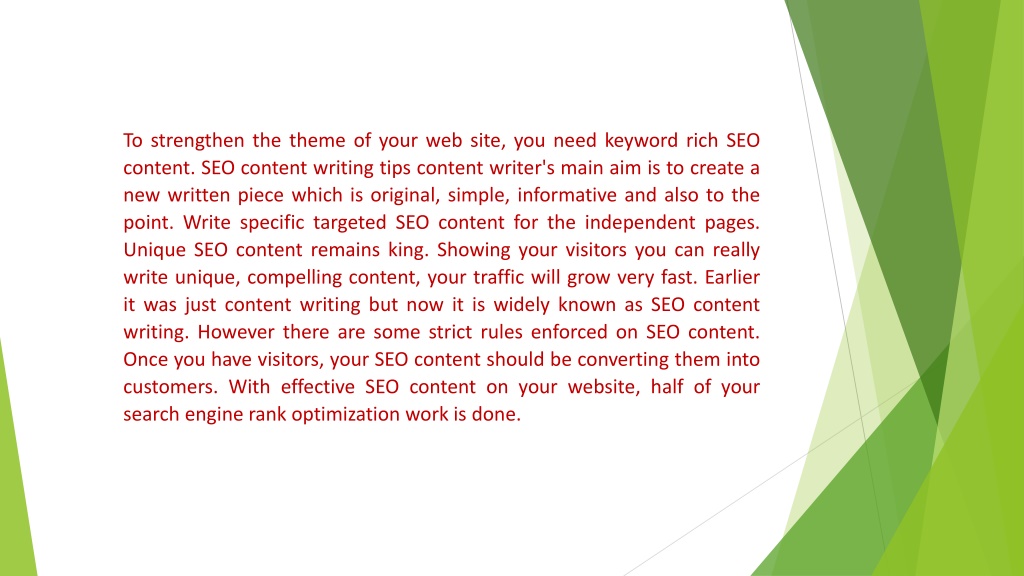 To strengthen the theme of your web site, you need keyword rich SEO content. SEO content writing tips content writer's main aim is to create a new written piece which is original, simple, informative and also to the point. Write specific targeted SEO content for the independent pages. Unique SEO content remains king. Showing your visitors you can really write unique, compelling content, your traffic will grow very fast. Earlier it was just content writing but now it is widely known as SEO content writing. However there are some strict rules enforced on SEO content. Once you have visitors, your SEO content should be converting them into customers. With effective SEO content on your website, half of your search engine rank optimization work is done.